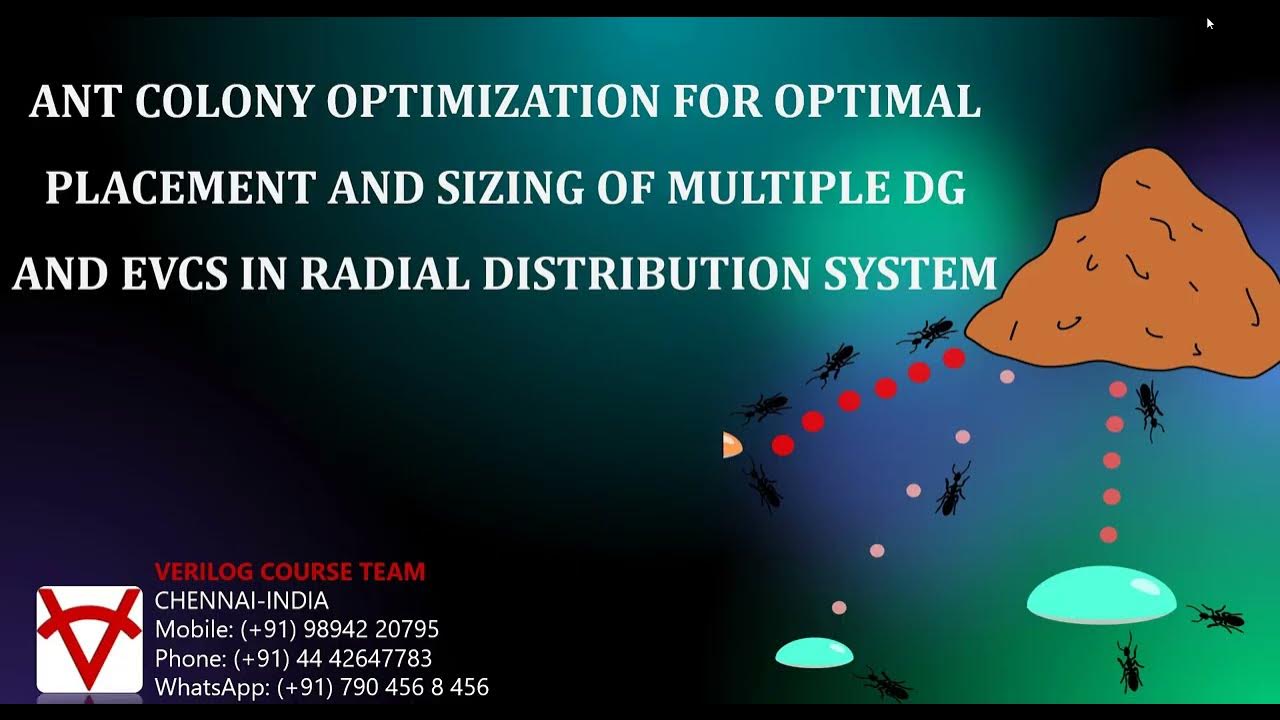 ANT COLONY OPTIMIZATION FOR OPTIMAL PLACEMENT AND SIZING OF MULTIPLE DG AND EVCS IN RADIAL DISTRIBUTION SYSTEM

VERILOG COURSE TEAM
CHENNAI-INDIA
Mobile: (+91) 98942 20795
Phone: (+91) 44 42647783
WhatsApp: (+91) 790 456 8 456